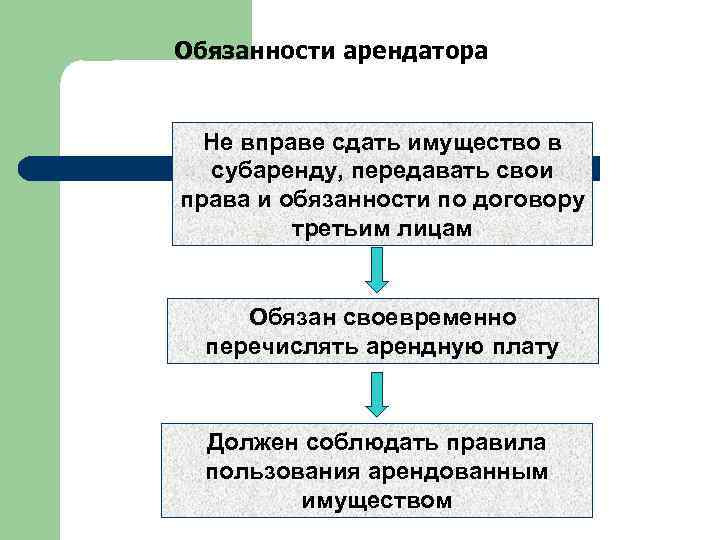 Обязанности арендатора

Не вправе сдать имущество в субаренду, передавать свои права и обязанности по договору третьим лицам

Обязан своевременно перечислять арендную плату

Должен соблюдать правила пользования арендованным имуществом